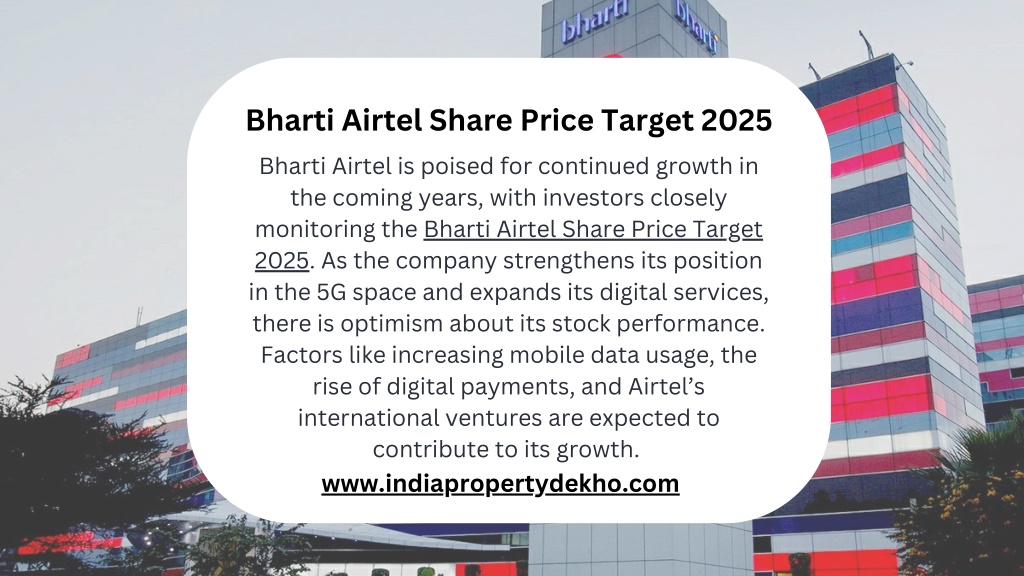 bharti bharti

Bharti Airtel Share Price Target 2025

Bharti Airtel is poised for continued growth in the coming years, with investors closely monitoring the Bharti Airtel Share Price Target 2025. As the company strengthens its position in the 5G space and expands its digital services, there is optimism about its stock performance. Factors like increasing mobile data usage, the rise of digital payments, and Airtel's international ventures are expected to contribute to its growth.

www.indiapropertydekho.com